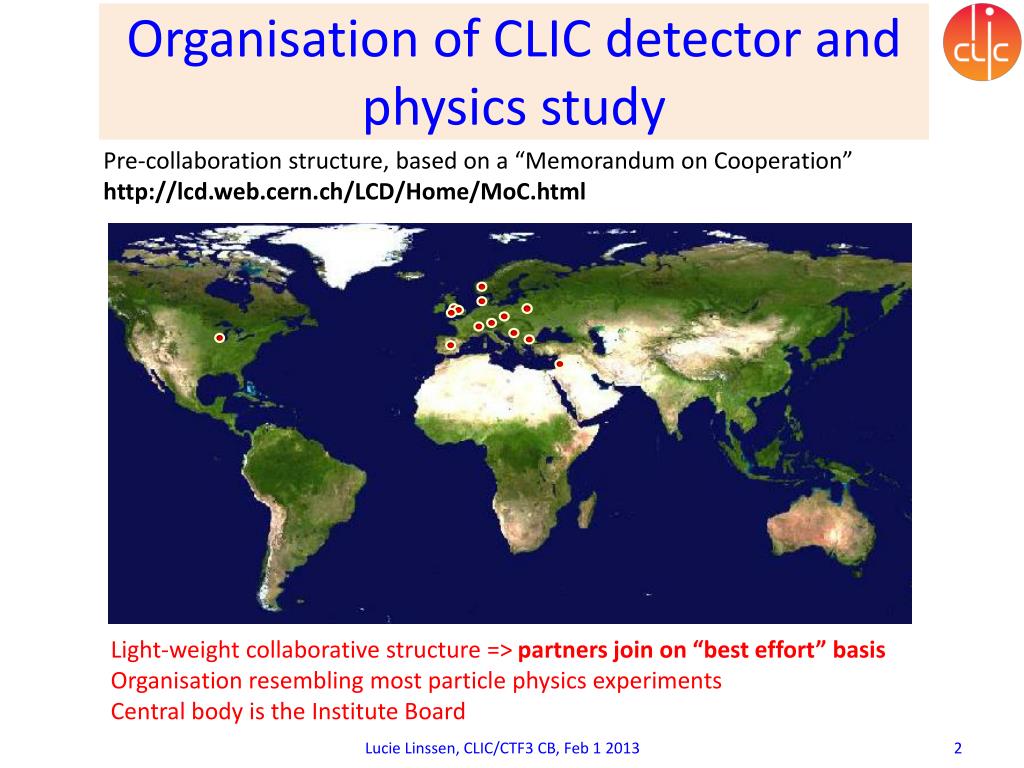 Organisation of CLIC detector and physics study

CLIC

Pre-collaboration structure, based on a “Memorandum on Cooperation”
http://lcd.web.cern.ch/LCD/Home/MoC.html

Light-weight collaborative structure => partners join on “best effort” basis
Organisation resembling most particle physics experiments
Central body is the Institute Board

Lucie Linssen, CLIC/CTF3 CB, Feb 1 2013

2